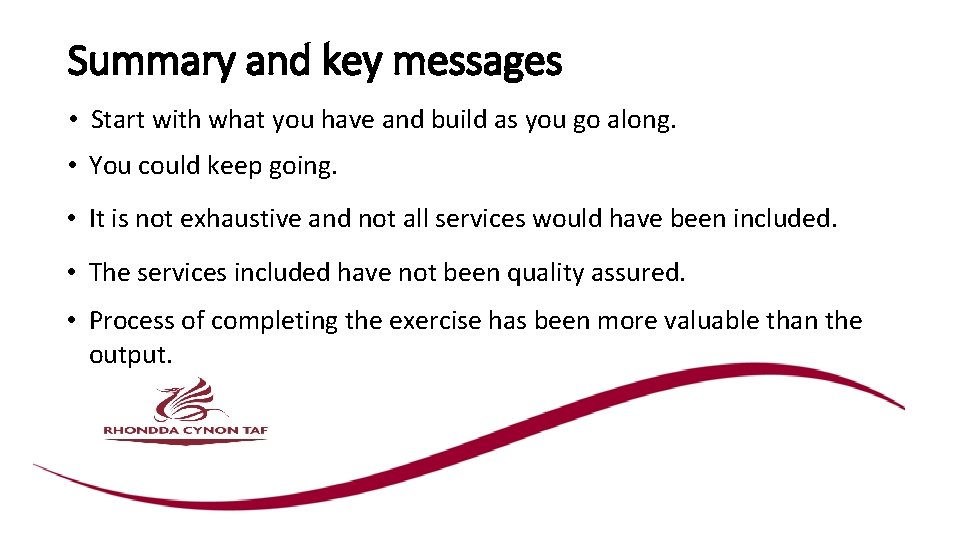 Summary and key messages

• Start with what you have and build as you go along.

• You could keep going.

• It is not exhaustive and not all services would have been included.

• The services included have not been quality assured.

• Process of completing the exercise has been more valuable than the output.

RHONDDA CYNON TAF